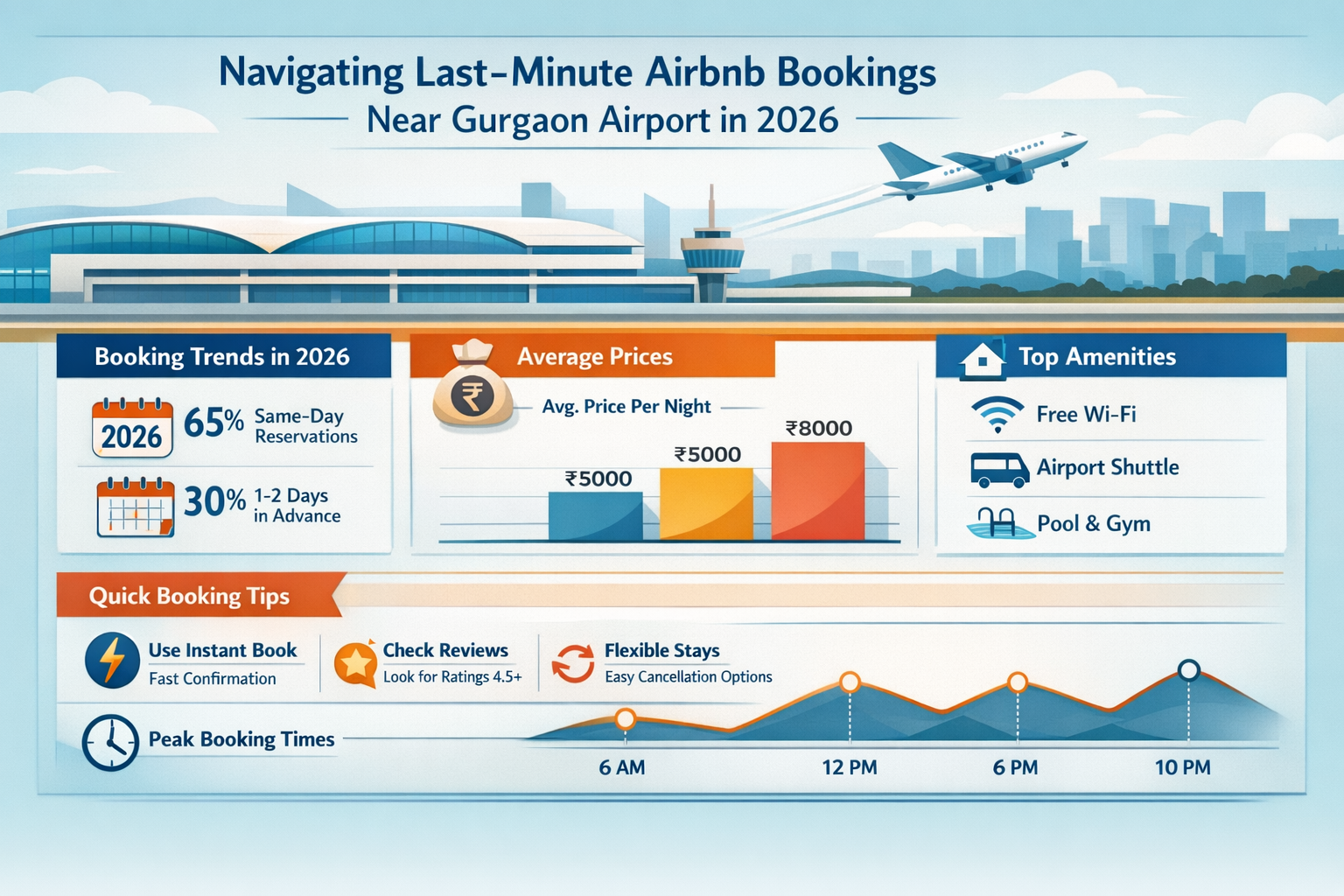 Navigating Last-Minute Airbnb Bookings
Near Gurgaon Airport in 2026

Booking Trends in 2026

2026 65% Same-Day Reservations

30% 1-2 Days in Advance

Average Prices

₹

Avg. Price Per Night

₹5000 ₹5000 ₹8000

Top Amenities

Free Wi-Fi

Airport Shuttle

Pool & Gym

Quick Booking Tips

Use Instant Book
Fast Confirmation

Check Reviews
Look for Ratings 4.5+

Flexible Stays
Easy Cancellation Options

Peak Booking Times

6 AM 12 PM 6 PM 10 PM